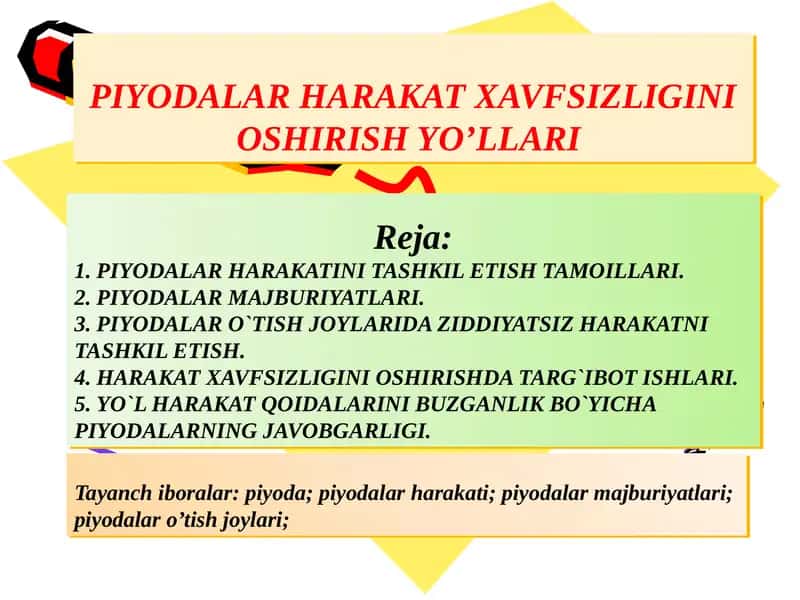 PIYODALAR HARAKAT XAVFSIZLIGINI OSHIRISH YO’LLARI

Reja:
1. PIYODALAR HARAKATINI TASHKIL ETISH TAMOILLARI.
2. PIYODALAR MAJBURIYATLARI.
3. PIYODALAR O`TISH JOYLARIDA ZIDDIYATSIZ HARAKATNI TASHKIL ETISH.
4. HARAKAT XAVFSIZLIGINI OSHIRISHDA TARG`IBOT ISHLARI.
5. YO`L HARAKAT QOIDALARINI BUZGANLIK BO`YICHA PIYODALARNING JAVOBGARLIGI.

Tayanch iboralar: piyoda; piyodalar harakati; piyodalar majburiyatlari; piyodalar o’tish joylari;